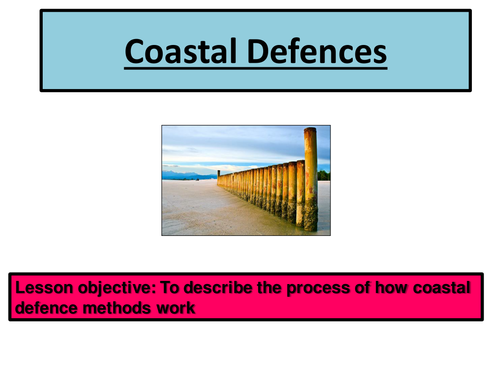 Coastal Defences

Lesson objective: To describe the process of how coastal defence methods work